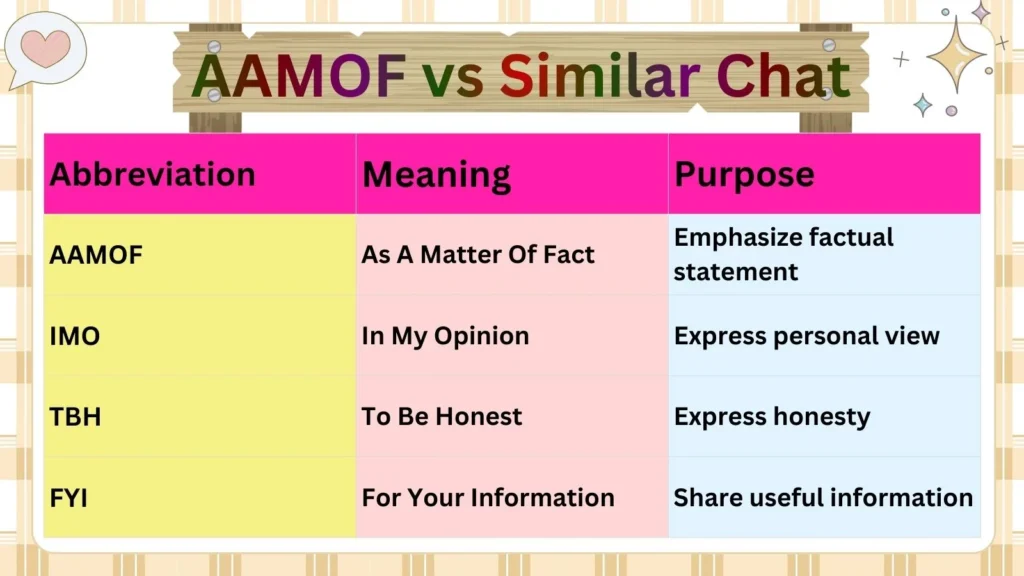 AAMOF vs Similar Chat

| Abbreviation | Meaning | Purpose |
|---|---|---|
| AAMOF | As A Matter Of Fact | Emphasize factual statement |
| IMO | In My Opinion | Express personal view |
| TBH | To Be Honest | Express honesty |
| FYI | For Your Information | Share useful information |